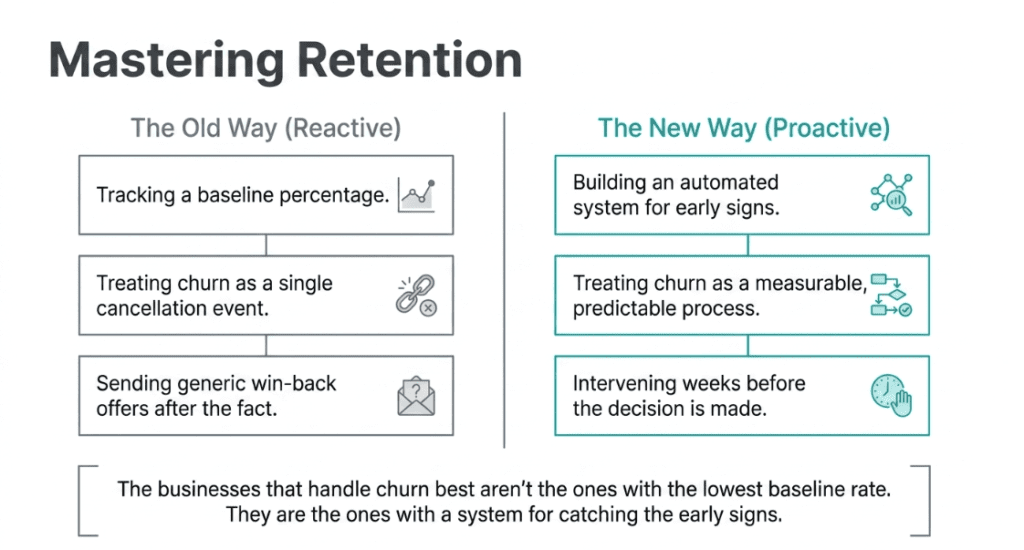 Mastering Retention

The Old Way (Reactive)

Tracking a baseline percentage.

Treating churn as a single cancellation event.

Sending generic win-back offers after the fact.

The New Way (Proactive)

Building an automated system for early signs.

Treating churn as a measurable, predictable process.

Intervening weeks before the decision is made.

The businesses that handle churn best aren't the ones with the lowest baseline rate. They are the ones with a system for catching the early signs.